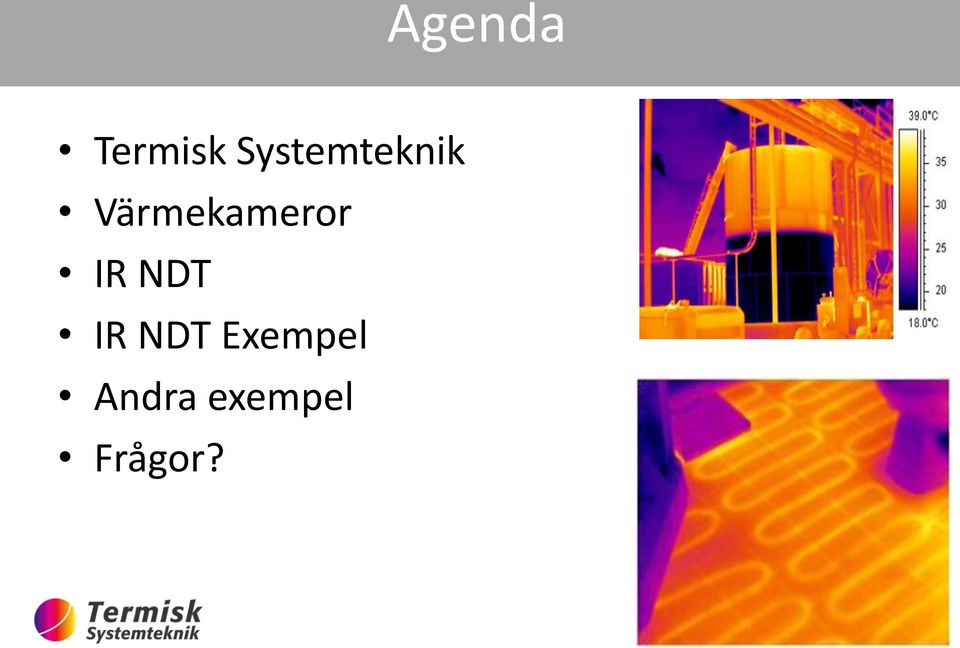 Agenda

• Termisk Systemteknik
• Värmekameror
• IR NDT
• IR NDT Exempel
• Andra exempel
• Frågor?

39.0°C
35
30
25
20
18.0°C

Termisk
Systemteknik